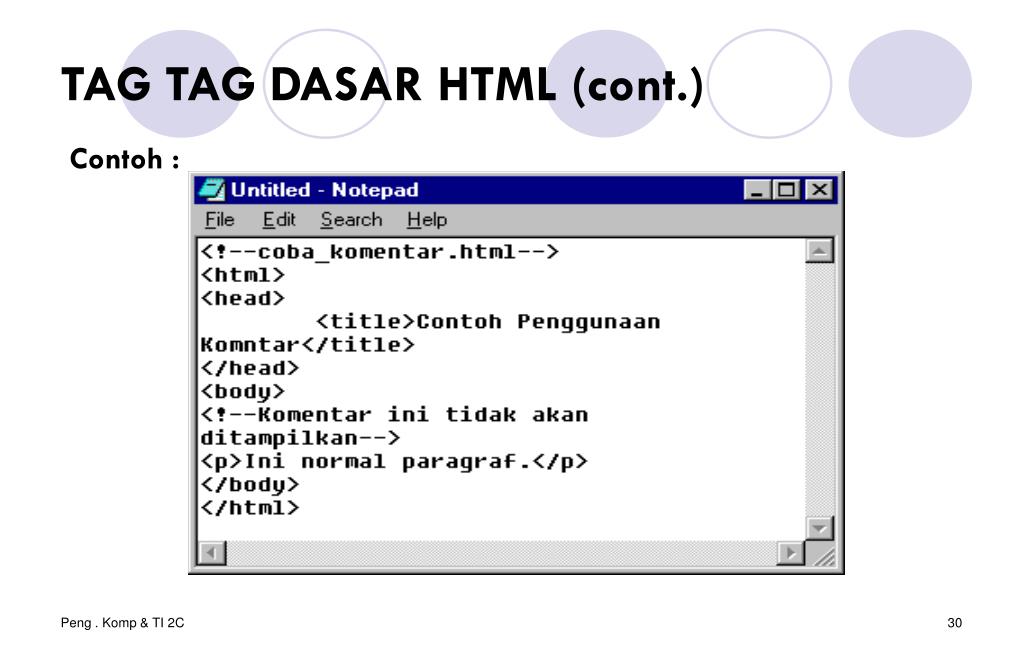 TAG TAG DASAR HTML (cont.)

Contoh :

Untitled - Notepad

File Edit Search Help

<!--coba_komentar.html-->
<html>
<head>
<title>Contoh Penggunaan Komntar</title>
</head>
<body>
<!--Komentar ini tidak akan ditampilkan-->
<p>Ini normal paragraf.</p>
</body>
</html>

Peng . Komp & TI 2C

30